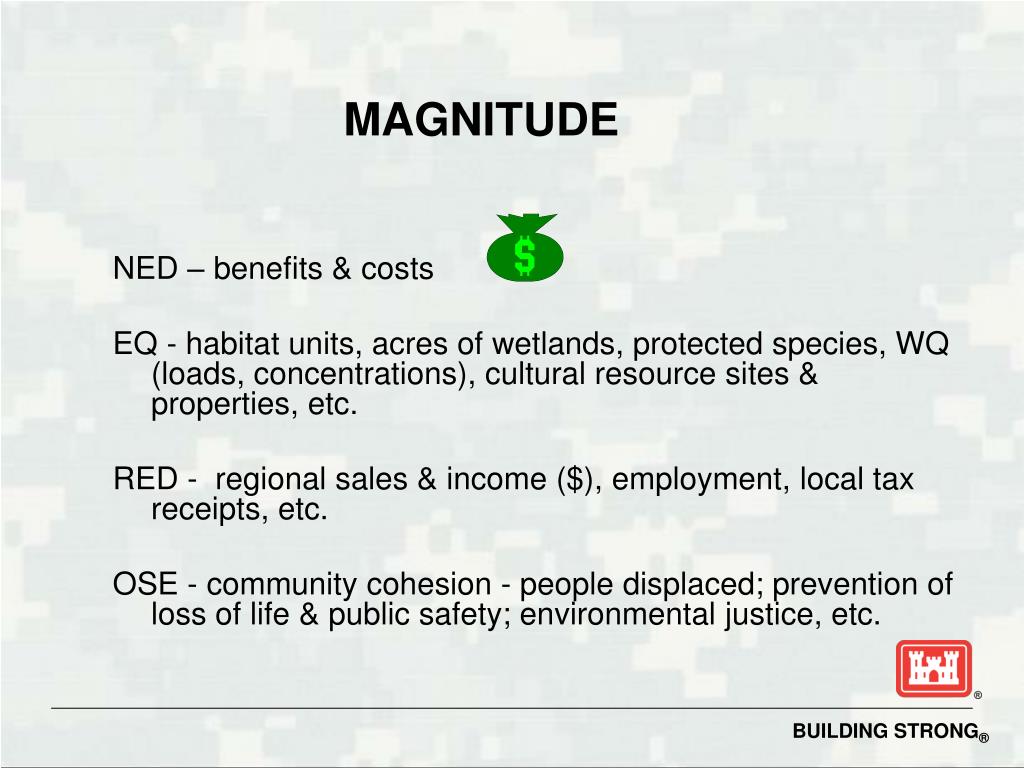 MAGNITUDE

NED – benefits & costs

$

EQ - habitat units, acres of wetlands, protected species, WQ (loads, concentrations), cultural resource sites & properties, etc.

RED - regional sales & income ($), employment, local tax receipts, etc.

OSE - community cohesion - people displaced; prevention of loss of life & public safety; environmental justice, etc.

®

BUILDING STRONG®